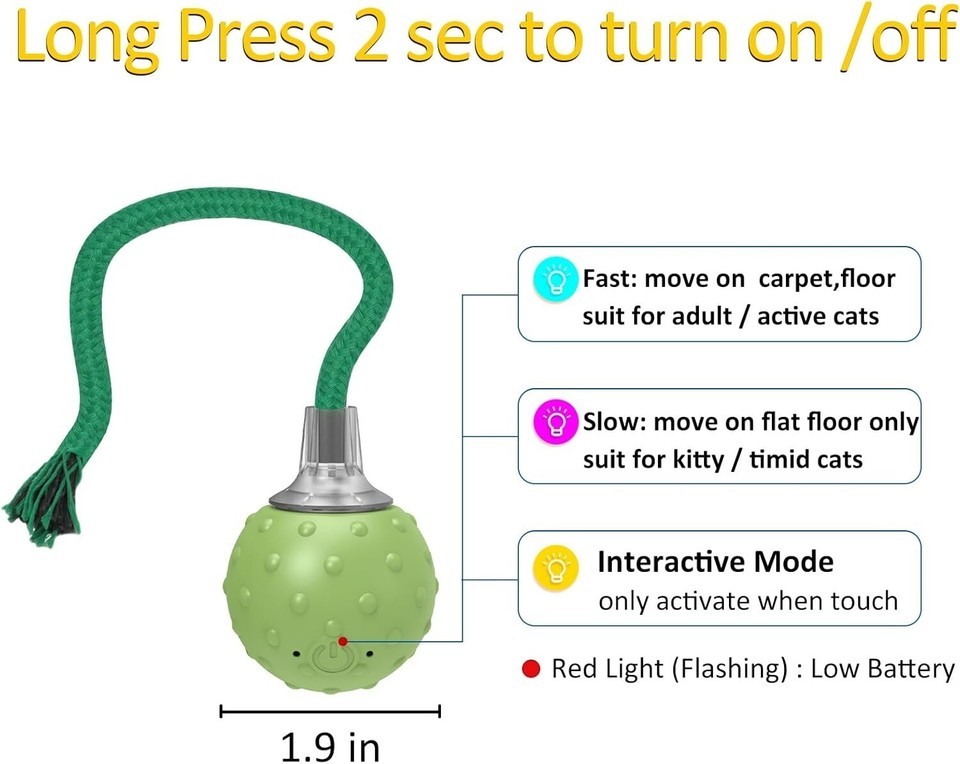 Long Press 2 sec to turn on /off

Fast: move on carpet,floor suit for adult / active cats

Slow: move on flat floor only suit for kitty / timid cats

Interactive Mode only activate when touch

Red Light (Flashing) : Low Battery

1.9 in